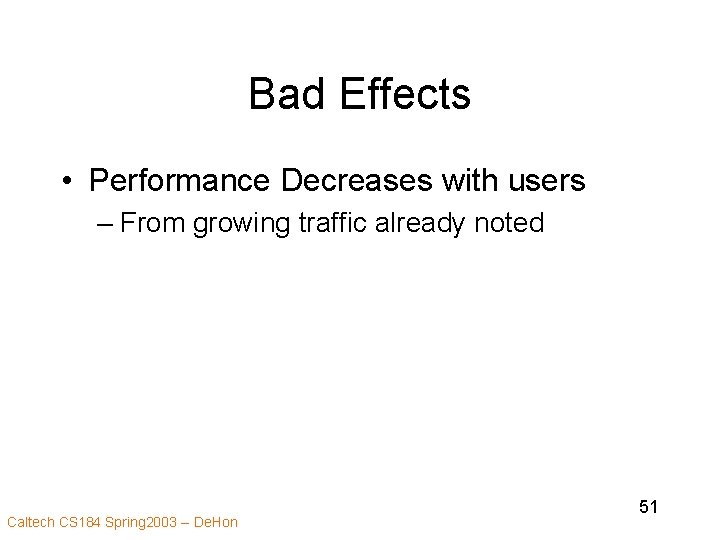 Bad Effects

• Performance Decreases with users
– From growing traffic already noted

51

Caltech CS184 Spring2003 – DeHon